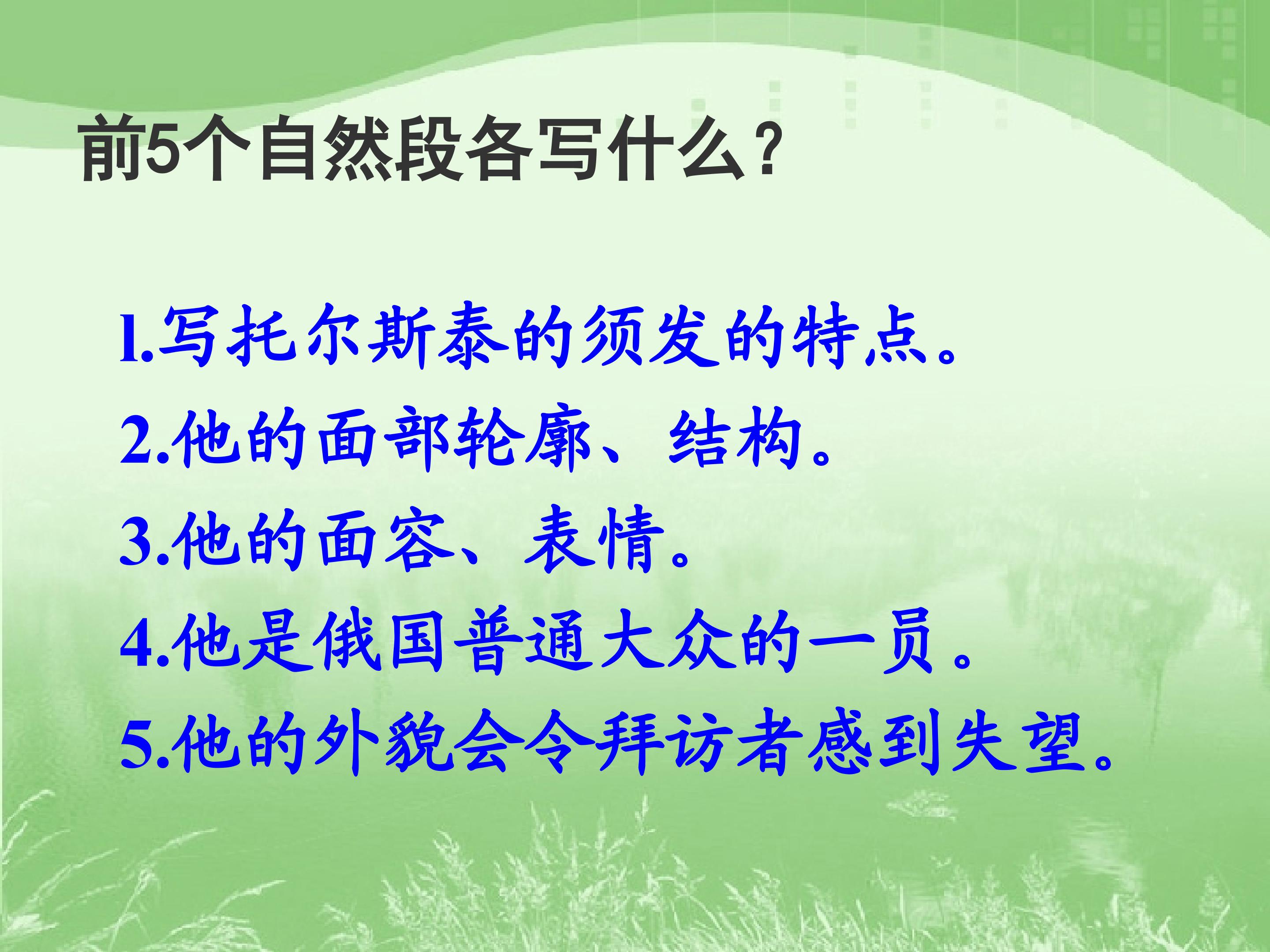 前5个自然段各写什么？

l.写托尔斯泰的须发的特点。
2.他的面部轮廓、结构。
3.他的面容、表情。
4.他是俄国普通大众的一员。
5.他的外貌会令拜访者感到失望。